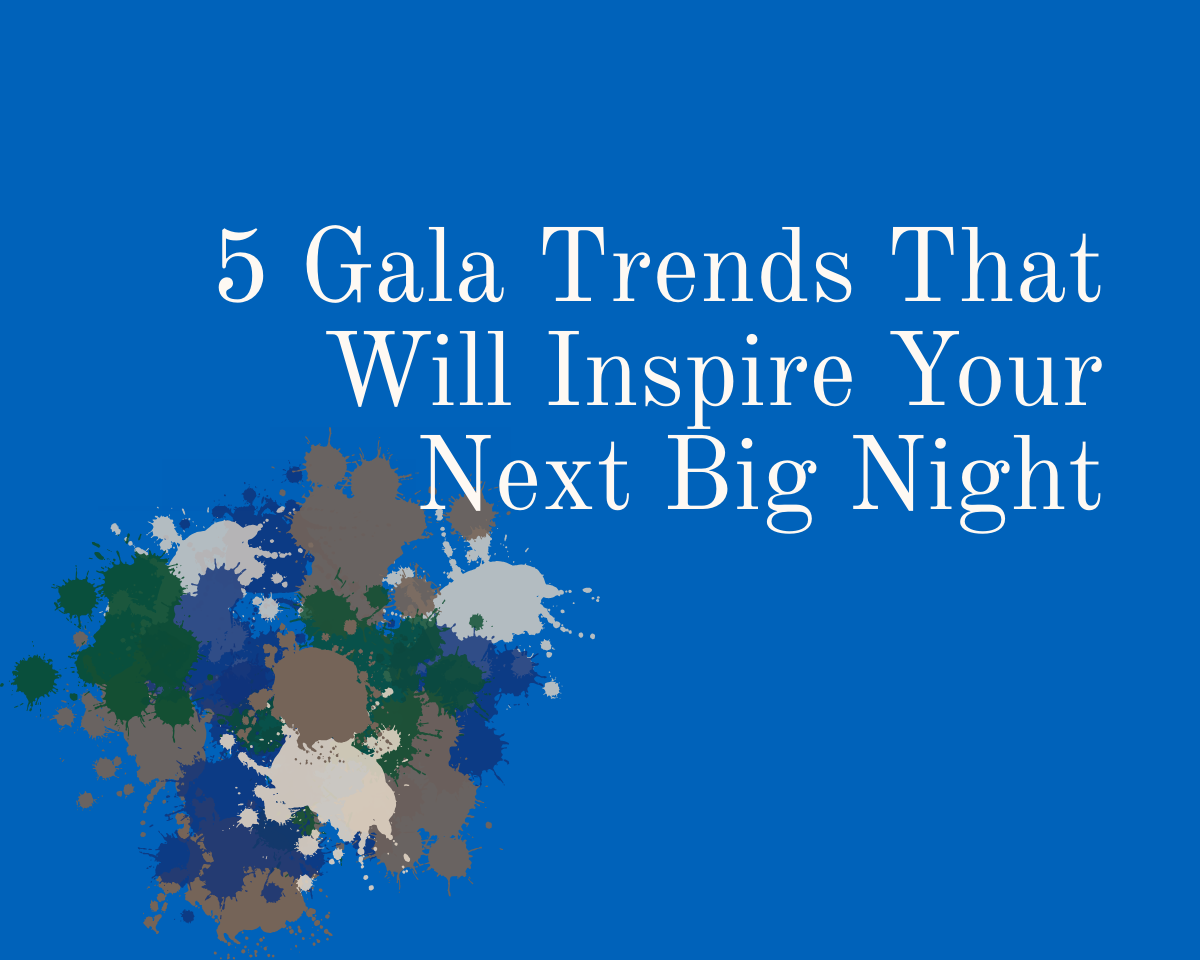 5 Gala Trends That Will Inspire Your Next Big Night